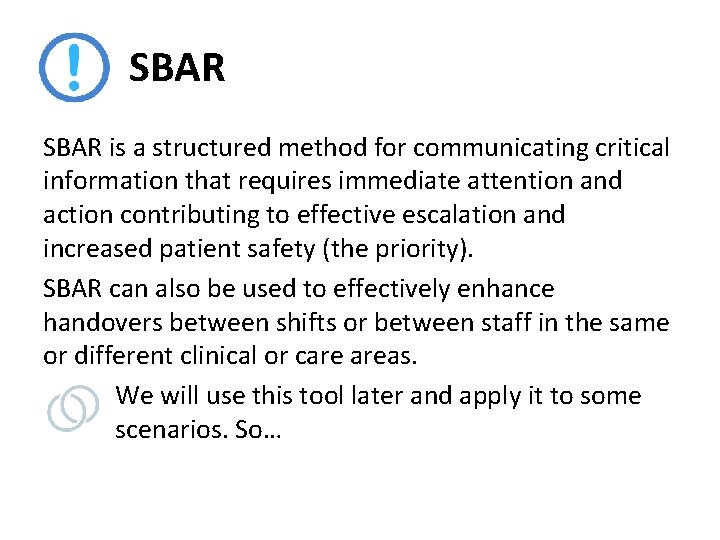 SBAR

SBAR is a structured method for communicating critical information that requires immediate attention and action contributing to effective escalation and increased patient safety (the priority).

SBAR can also be used to effectively enhance handovers between shifts or between staff in the same or different clinical or care areas.

We will use this tool later and apply it to some scenarios. So…